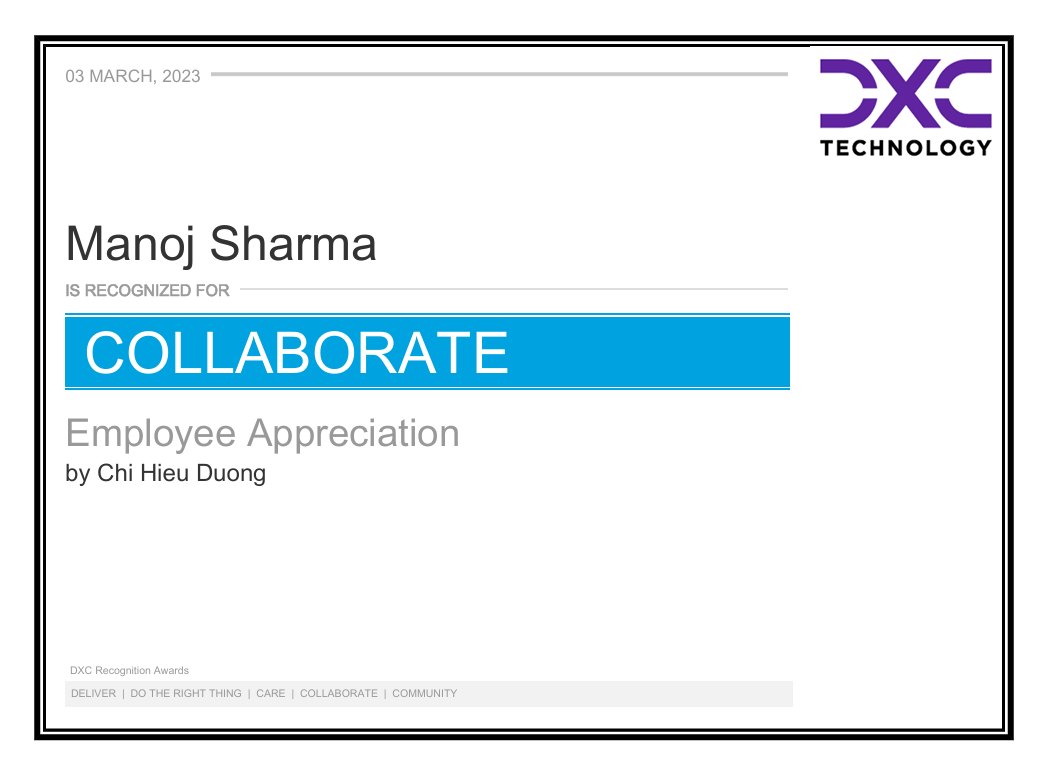 03 MARCH, 2023

DXC
TECHNOLOGY

Manoj Sharma

IS RECOGNIZED FOR

COLLABORATE

Employee Appreciation
by Chi Hieu Duong

DXC Recognition Awards

DELIVER | DO THE RIGHT THING | CARE | COLLABORATE | COMMUNITY